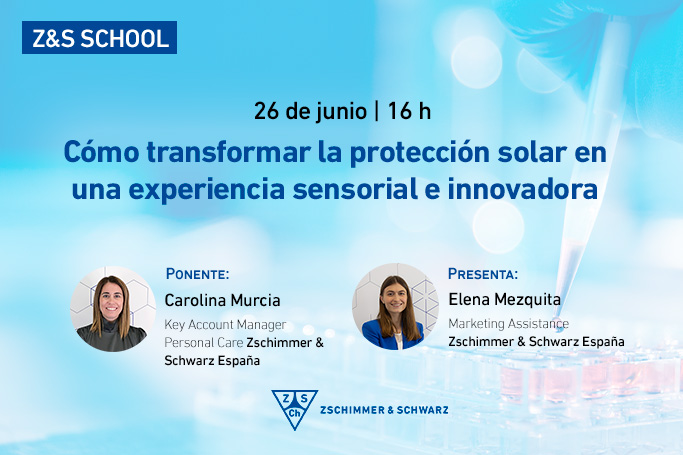 Z&S SCHOOL

26 de junio | 16 h

Cómo transformar la protección solar en una experiencia sensorial e innovadora

PONENTE:
Carolina Murcia
Key Account Manager Personal Care Zschimmer & Schwarz España

PRESENTA:
Elena Mezquita
Marketing Assistance
Zschimmer & Schwarz España

Z S Ch ZSCHIMMER & SCHWARZ